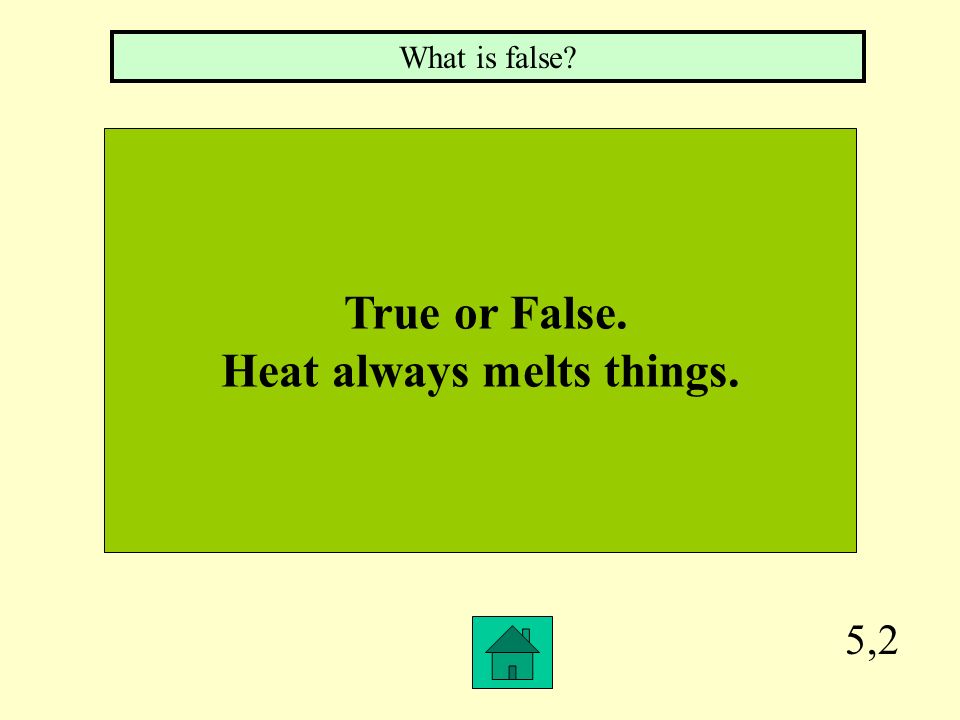 What is false?

True or False.
Heat always melts things.

5,2